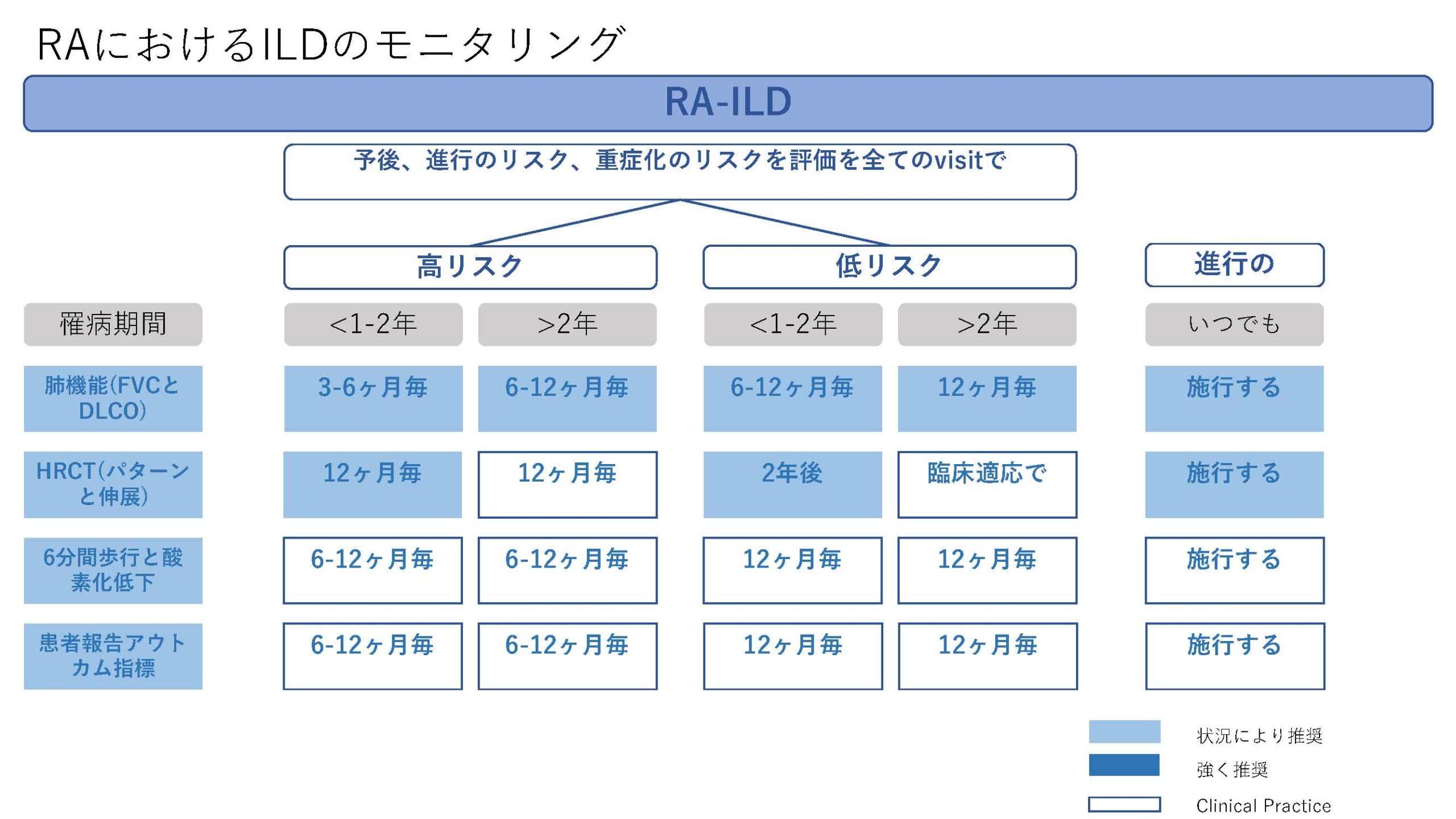 RAにおけるILDのモニタリング

RA-ILD

予後、進行のリスク、重症化のリスクを評価を全てのvisitで

| | 高リスク | | 低リスク | | 進行の |
|---|---|---|---|---|---|
| 罹病期間 | <1-2年 | >2年 | <1-2年 | >2年 | いつでも |
| 肺機能(FVCとDLCO) | 3-6ヶ月毎 | 6-12ヶ月毎 | 6-12ヶ月毎 | 12ヶ月毎 | 施行する |
| HRCT(パターンと伸展) | 12ヶ月毎 | 12ヶ月毎 | 2年後 | 臨床適応で | 施行する |
| 6分間歩行と酸素化低下 | 6-12ヶ月毎 | 6-12ヶ月毎 | 12ヶ月毎 | 12ヶ月毎 | 施行する |
| 患者報告アウトカム指標 | 6-12ヶ月毎 | 6-12ヶ月毎 | 12ヶ月毎 | 12ヶ月毎 | 施行する |

状況により推奨
強く推奨
Clinical Practice